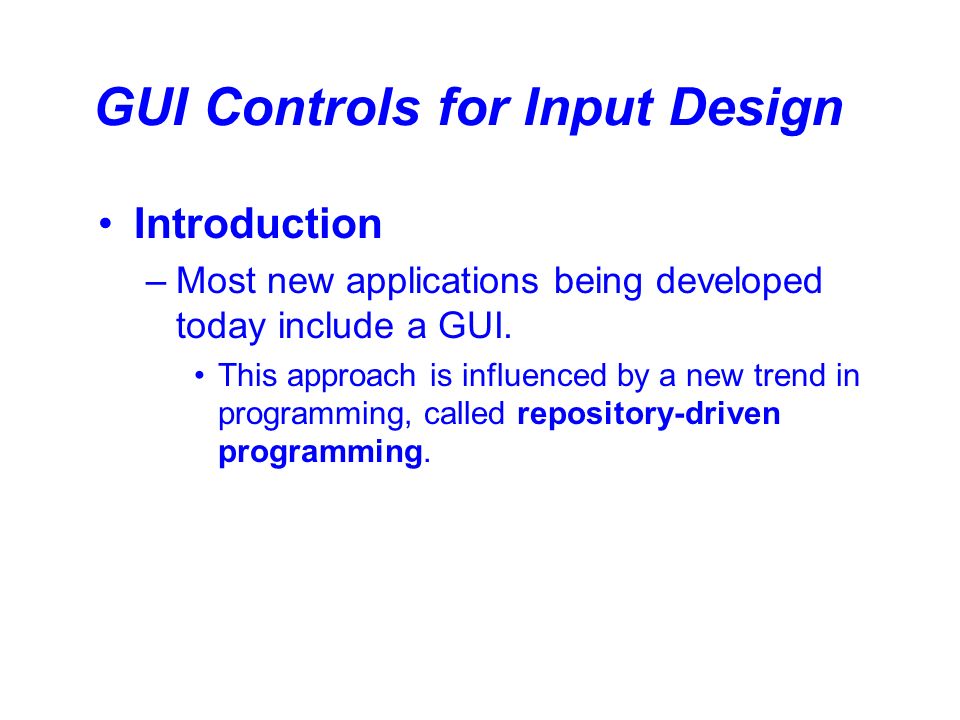 GUI Controls for Input Design

• Introduction

– Most new applications being developed today include a GUI.

• This approach is influenced by a new trend in programming, called repository-driven programming.